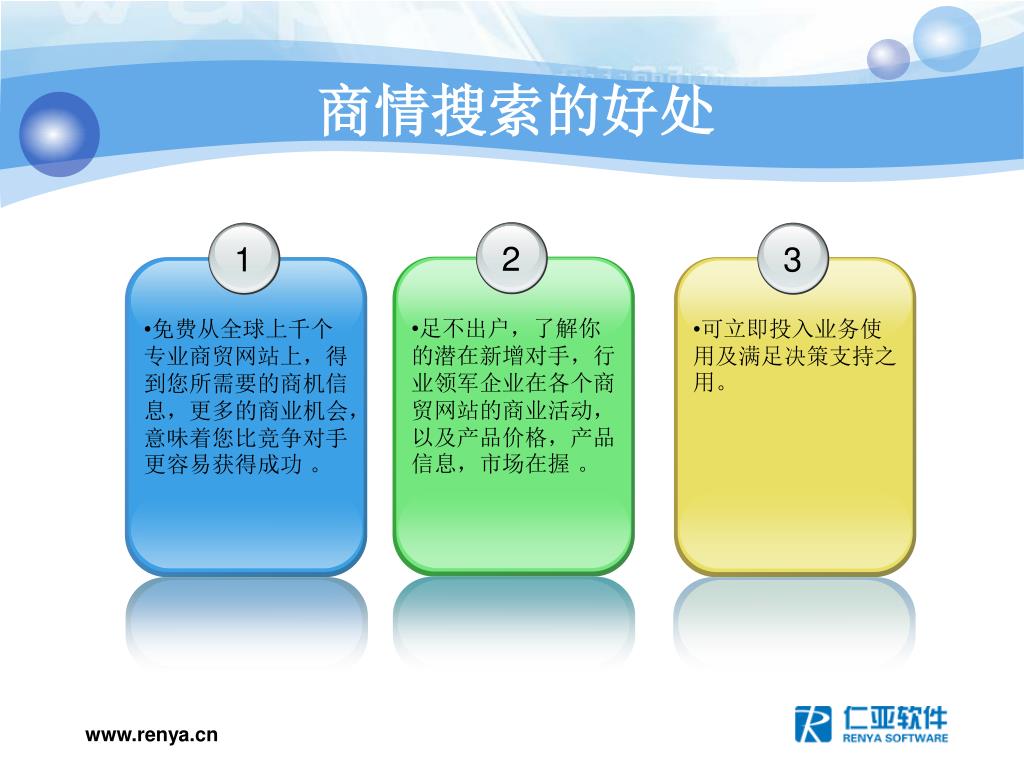 商情搜索的好处

1

•免费从全球上千个专业商贸网站上，得到您所需要的商机信息，更多的商业机会，意味着您比竞争对手更容易获得成功 。

2

•足不出户，了解你的潜在新增对手，行业领军企业在各个商贸网站的商业活动，以及产品价格，产品信息，市场在握 。

3

•可立即投入业务使用及满足决策支持之用。

www.renya.cn

仁亚软件
RENYA SOFTWARE